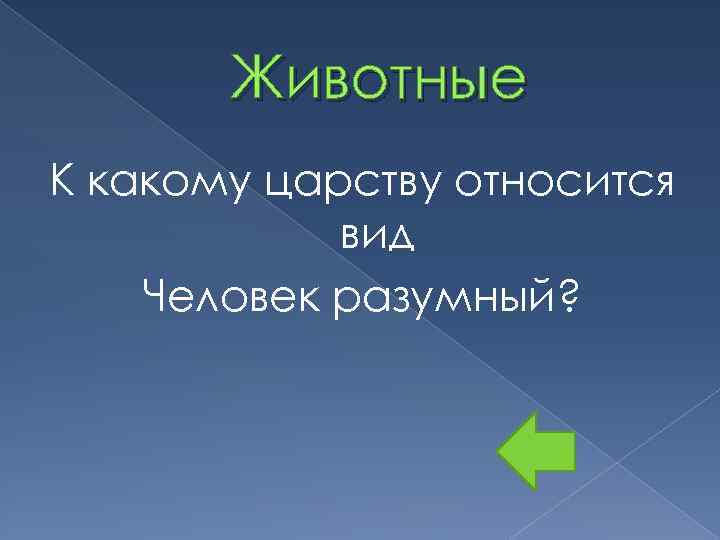 Животные

К какому царству относится вид

Человек разумный?